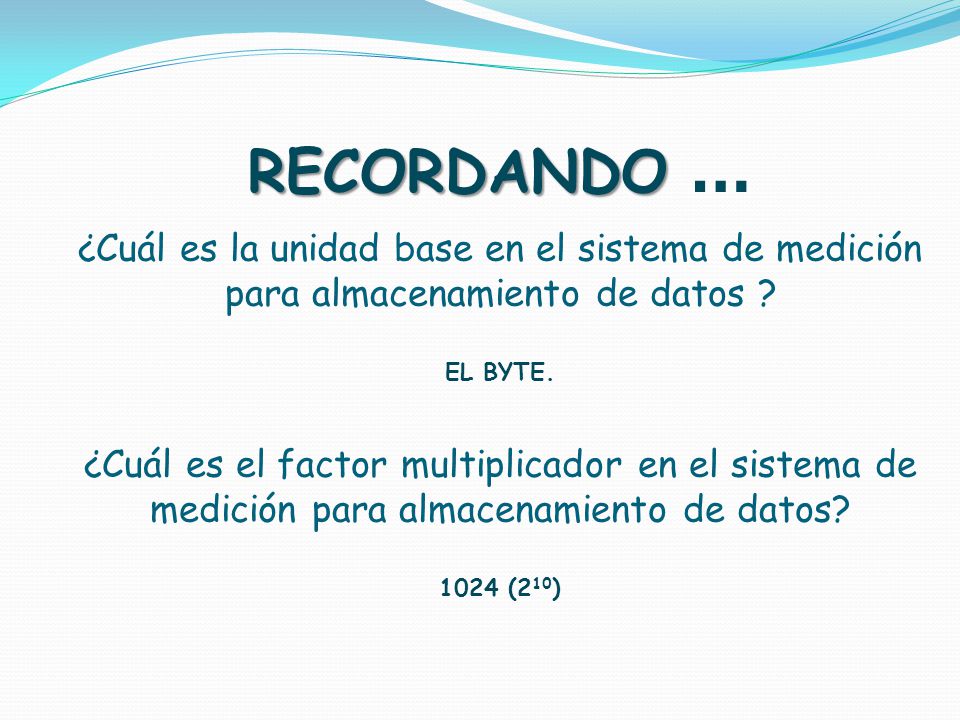 RECORDANDO …

¿Cuál es la unidad base en el sistema de medición para almacenamiento de datos ?

EL BYTE.

¿Cuál es el factor multiplicador en el sistema de medición para almacenamiento de datos?

1024 ($2^{10}$)